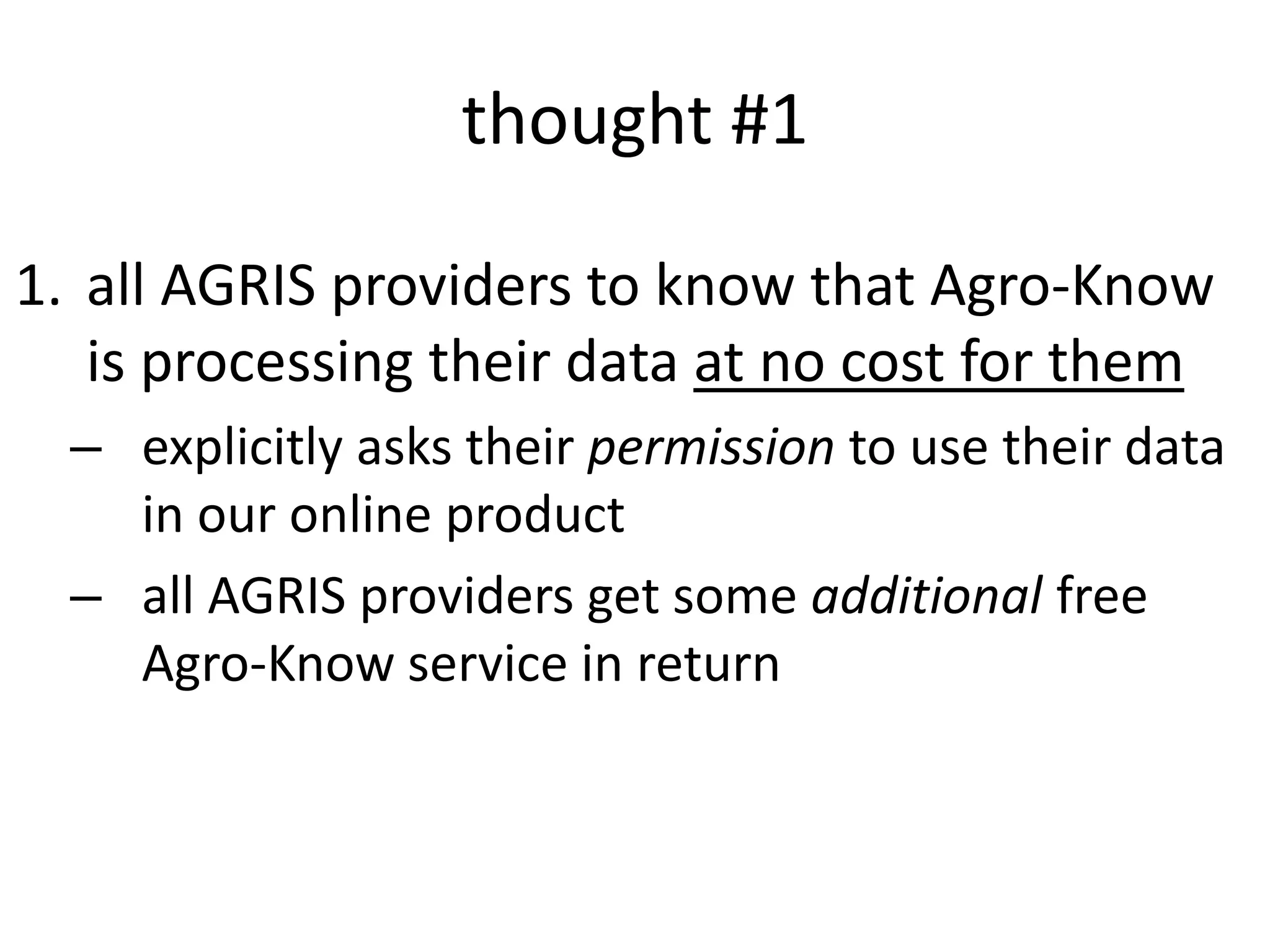 thought #1

1. all AGRIS providers to know that Agro-Know is processing their data at no cost for them
– explicitly asks their permission to use their data in our online product
– all AGRIS providers get some additional free Agro-Know service in return